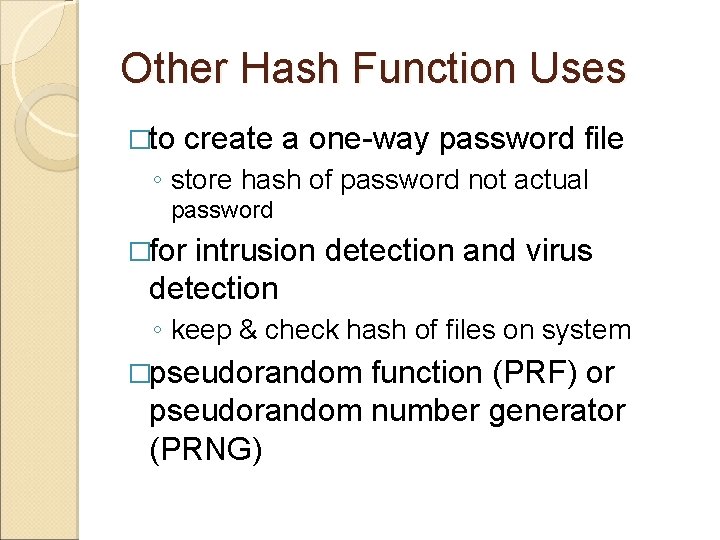 Other Hash Function Uses

□to create a one-way password file

◦ store hash of password not actual password

□for intrusion detection and virus detection

◦ keep & check hash of files on system

□pseudorandom function (PRF) or pseudorandom number generator (PRNG)